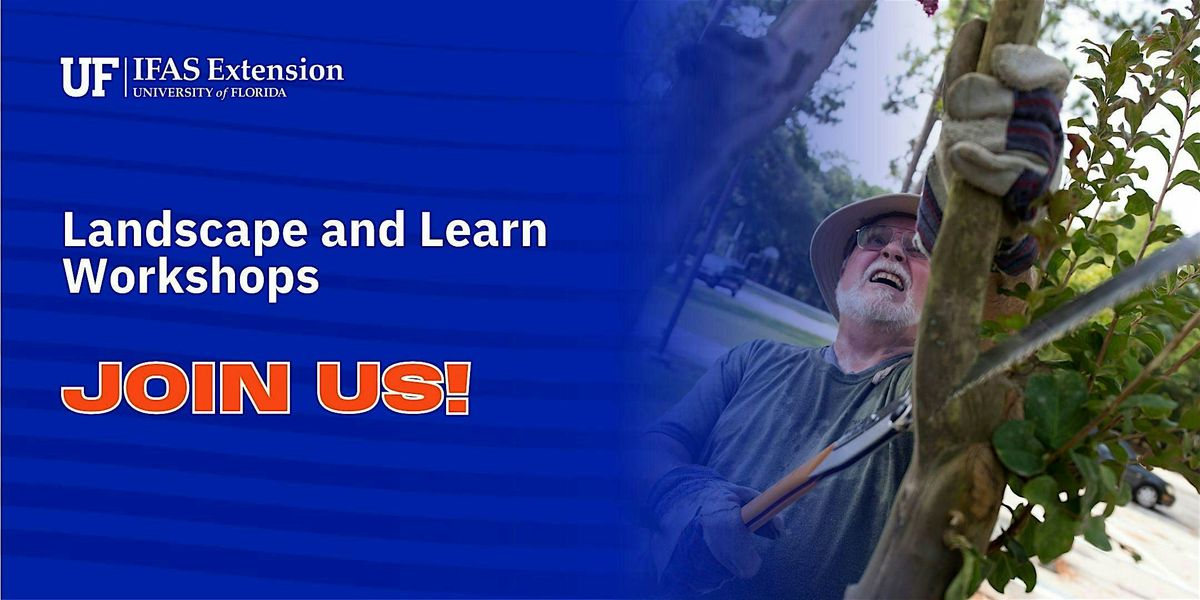 UF | IFAS Extension
UNIVERSITY of FLORIDA

Landscape and Learn Workshops

JOIN US!